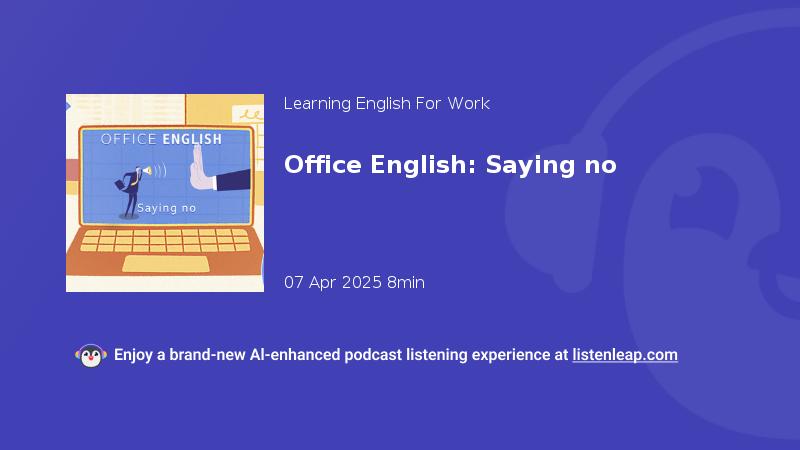 OFFICE ENGLISH

Saying no

Learning English For Work

Office English: Saying no

07 Apr 2025 8min

Enjoy a brand-new AI-enhanced podcast listening experience at listenleap.com